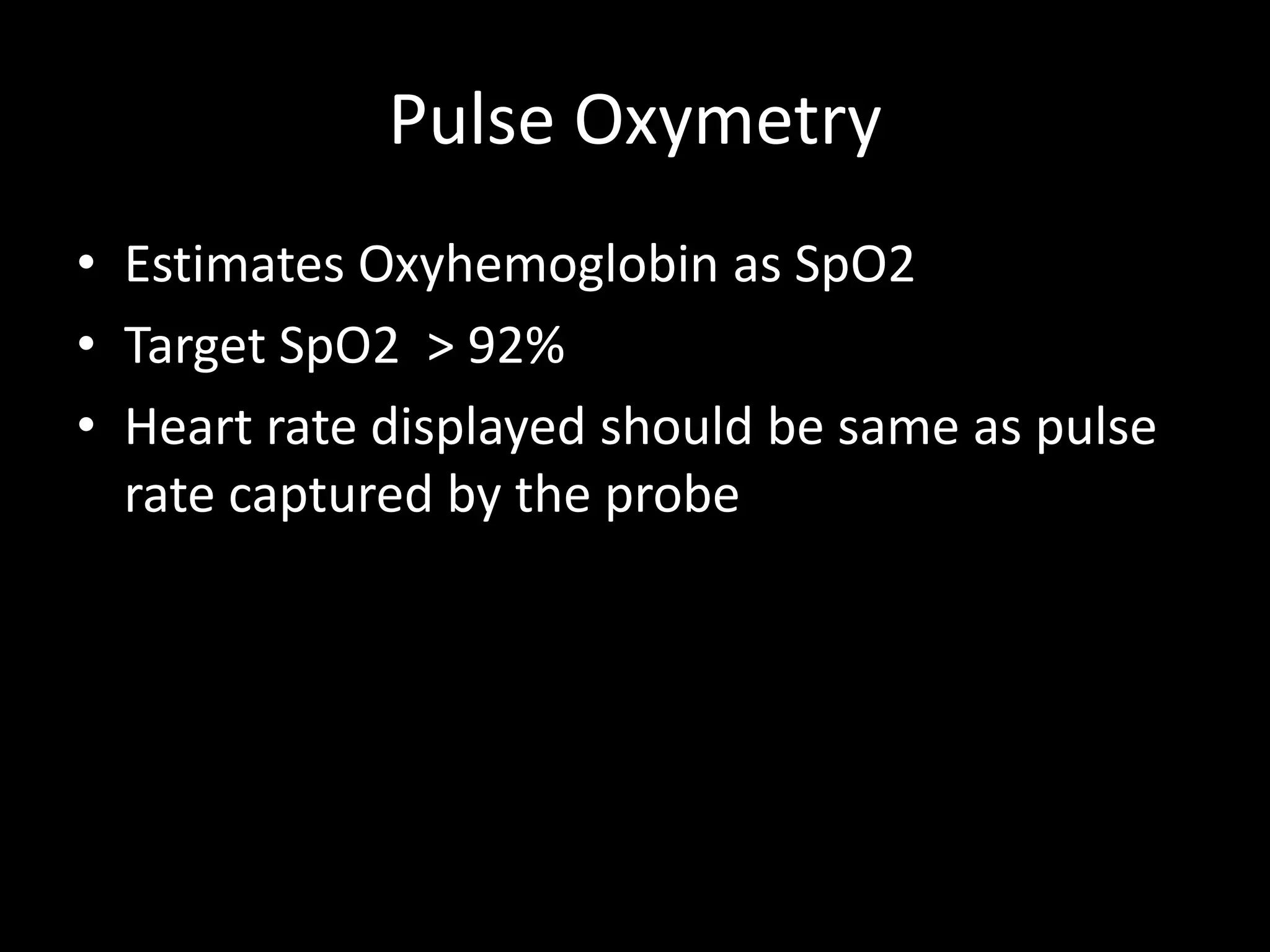 Pulse Oxymetry

• Estimates Oxyhemoglobin as SpO2
• Target SpO2 > 92%
• Heart rate displayed should be same as pulse rate captured by the probe